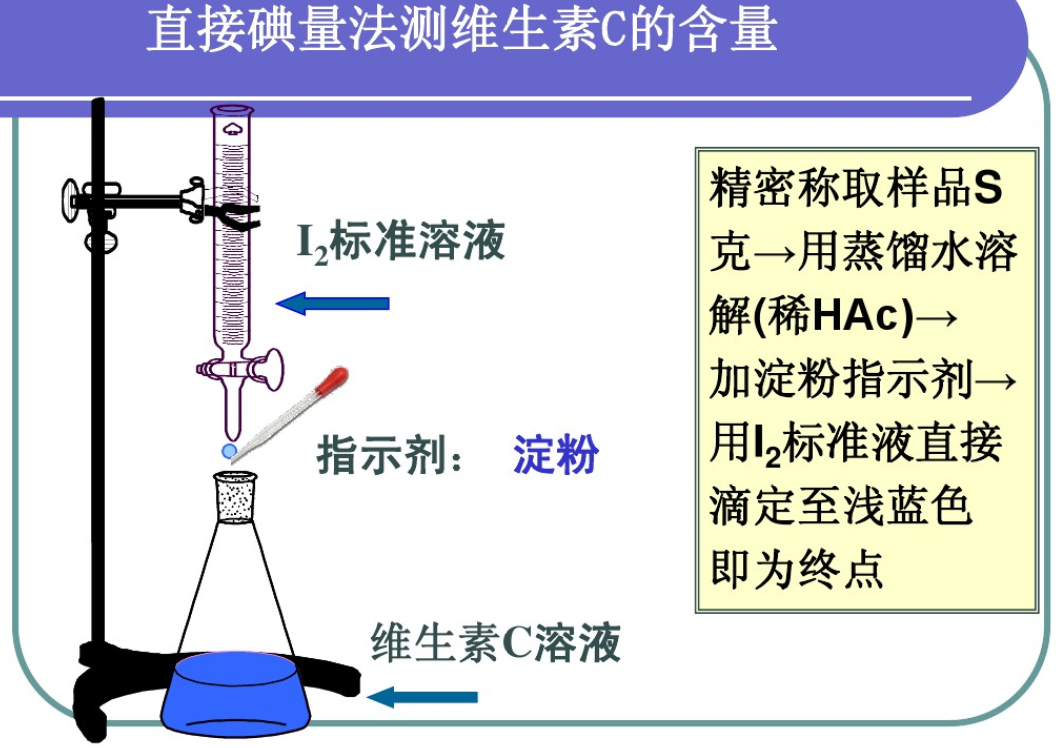 直接碘量法测维生素C的含量

$I_2$标准溶液

指示剂： 淀粉

维生素C溶液

精密称取样品S克→用蒸馏水溶解(稀HAc)→加淀粉指示剂→用$I_2$标准液直接滴定至浅蓝色即为终点